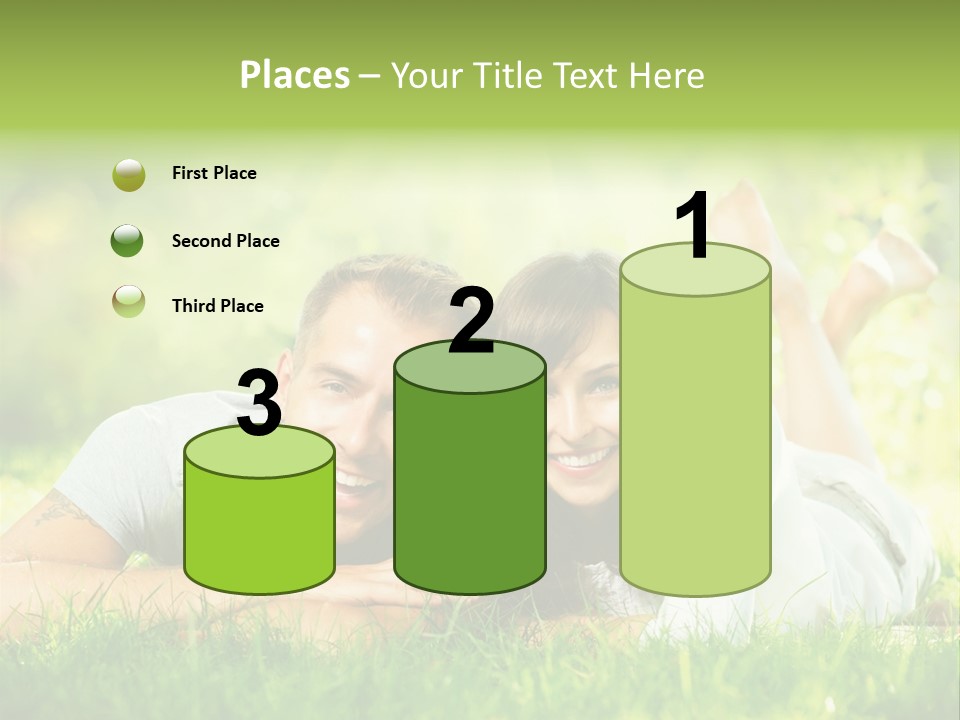 Places – Your Title Text Here

First Place

Second Place

Third Place

3

2

1